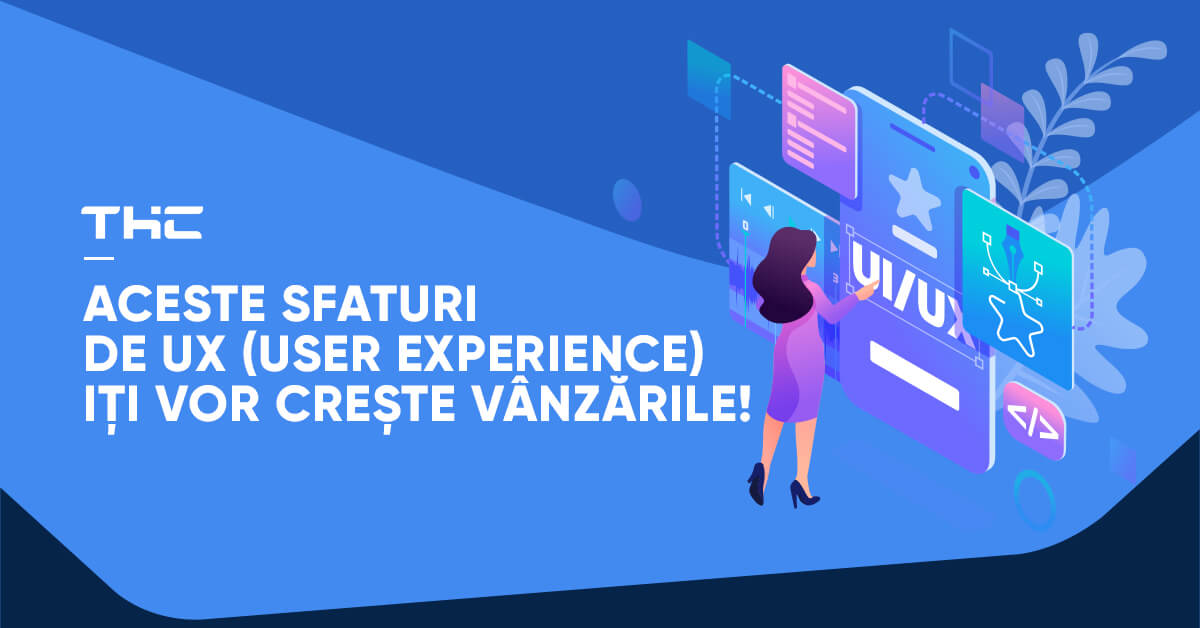 THC

ACESTE SFATURI
DE UX (USER EXPERIENCE)
IȚI VOR CREȘTE VÂNZĂRILE!

UI/UX

</>